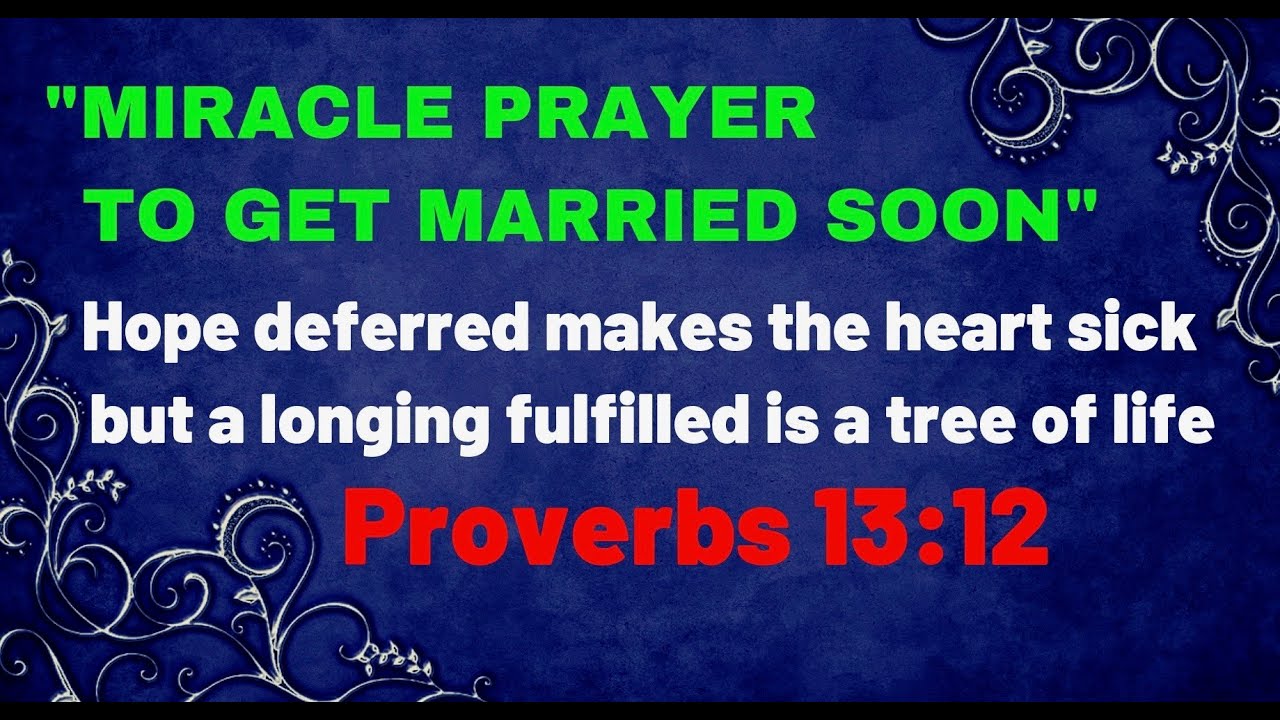 "MIRACLE PRAYER TO GET MARRIED SOON"

Hope deferred makes the heart sick but a longing fulfilled is a tree of life

Proverbs 13:12